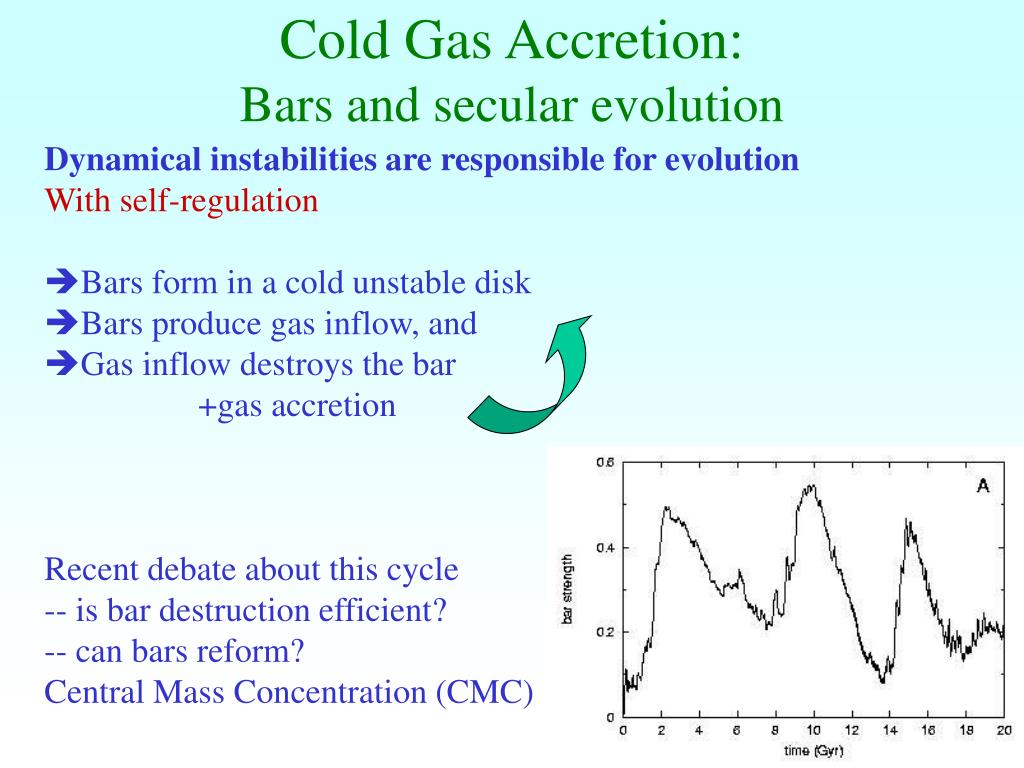 Cold Gas Accretion:
Bars and secular evolution

Dynamical instabilities are responsible for evolution
With self-regulation

➔Bars form in a cold unstable disk
➔Bars produce gas inflow, and
➔Gas inflow destroys the bar
+gas accretion

Recent debate about this cycle
-- is bar destruction efficient?
-- can bars reform?
Central Mass Concentration (CMC)

A
bar strength
0.6
0.4
0.2
0
0 2 4 6 8 10 12 14 16 18 20
time (Gyr)